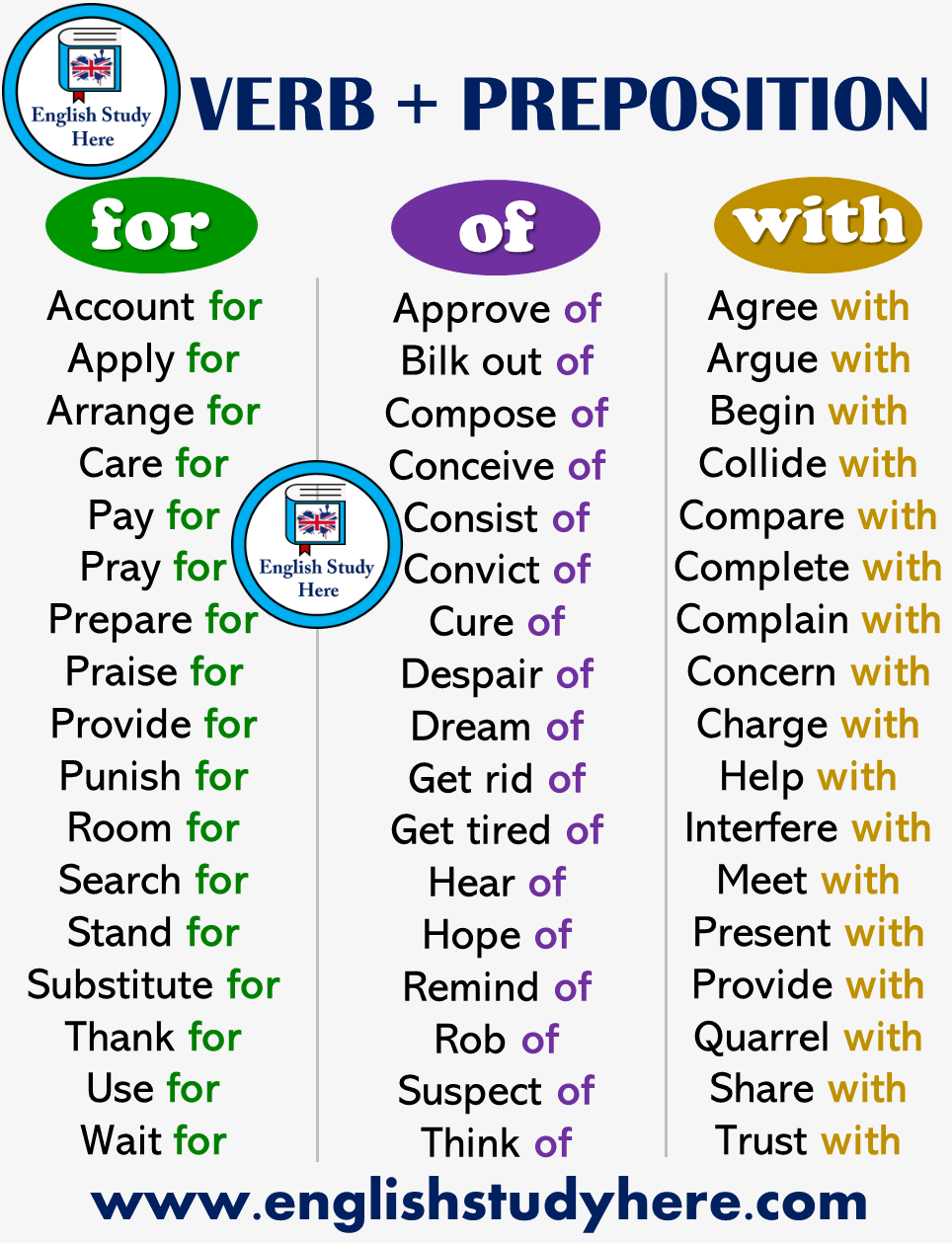 English Study Here

VERB + PREPOSITION

for

Account for
Apply for
Arrange for
Care for
Pay for
Pray for
Prepare for
Praise for
Provide for
Punish for
Room for
Search for
Stand for
Substitute for
Thank for
Use for
Wait for

English Study Here

of

Approve of
Bilk out of
Compose of
Conceive of
Consist of
Convict of
Cure of
Despair of
Dream of
Get rid of
Get tired of
Hear of
Hope of
Remind of
Rob of
Suspect of
Think of

with

Agree with
Argue with
Begin with
Collide with
Compare with
Complete with
Complain with
Concern with
Charge with
Help with
Interfere with
Meet with
Present with
Provide with
Quarrel with
Share with
Trust with

www.englishstudyhere.com